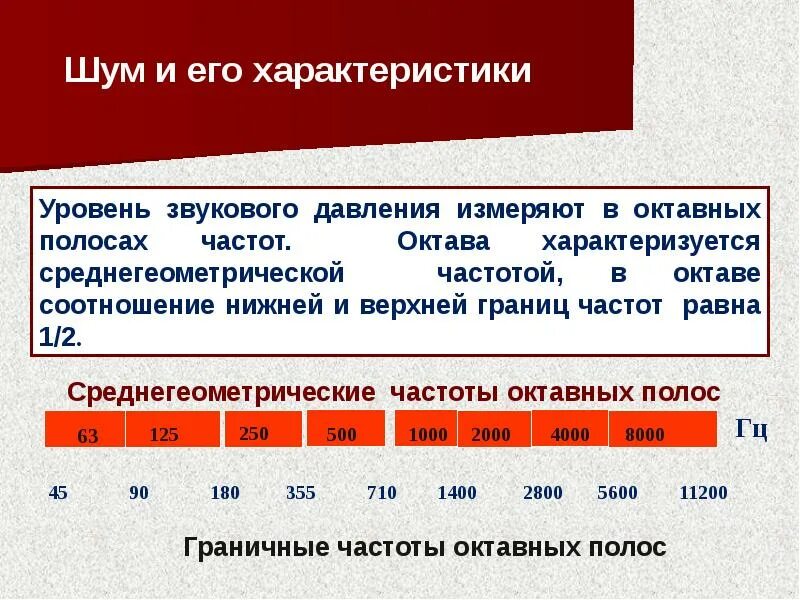 Шум и его характеристики

Уровень звукового давления измеряют в октавных полосах частот. Октава характеризуется среднегеометрической частотой, в октаве соотношение нижней и верхней границ частот равна 1/2.

Среднегеометрические частоты октавных полос

63 125 250 500 1000 2000 4000 8000 Гц

45 90 180 355 710 1400 2800 5600 11200

Граничные частоты октавных полос